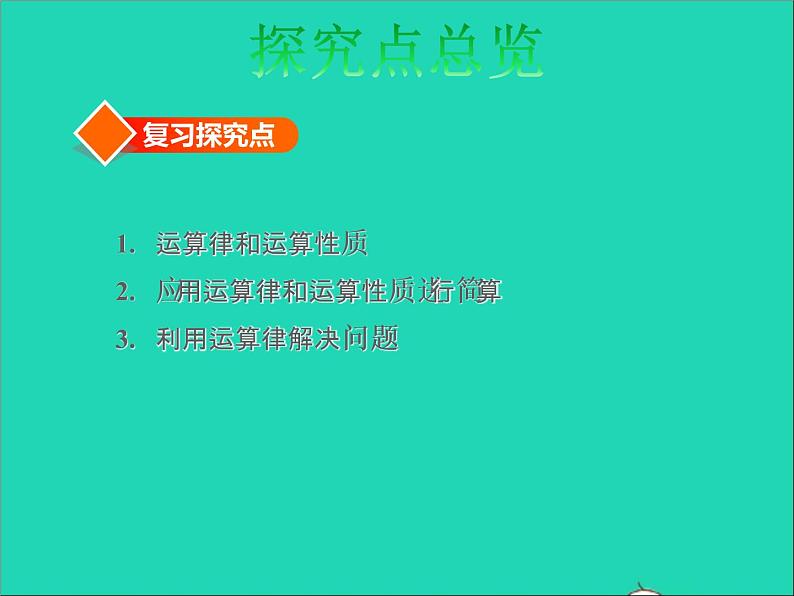 探究点总览

复习探究点

1. 运算律和运算性质

2. 应用运算律和运算性质进行简算

3. 利用运算律解决问题